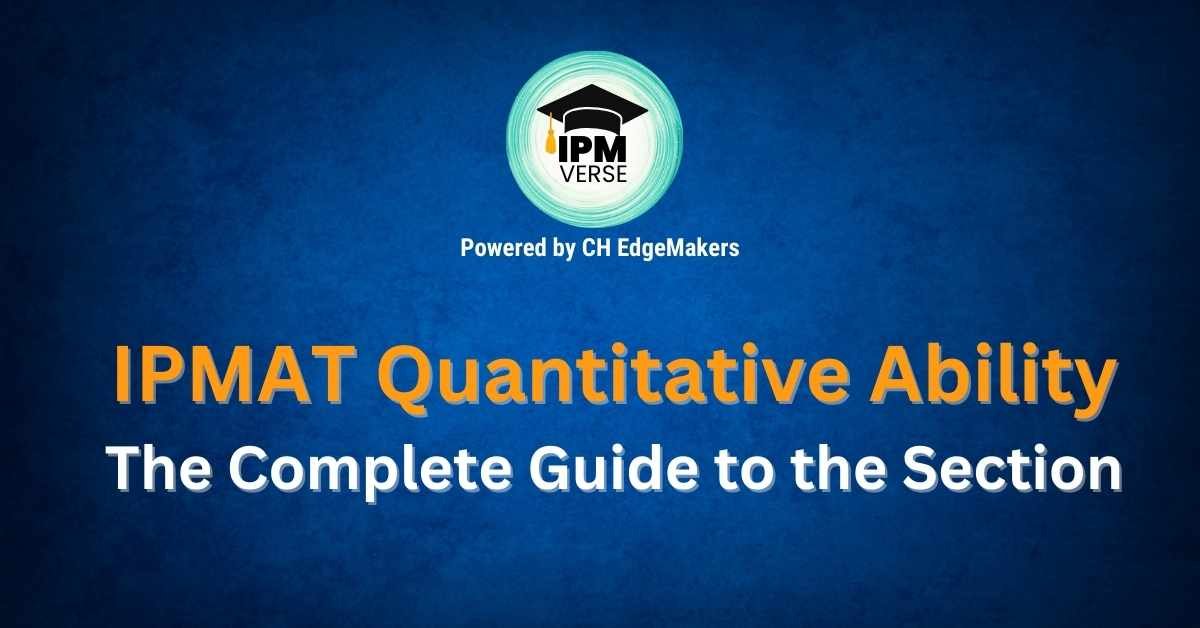 IPM
VERSE

Powered by CH EdgeMakers

IPMAT Quantitative Ability
The Complete Guide to the Section